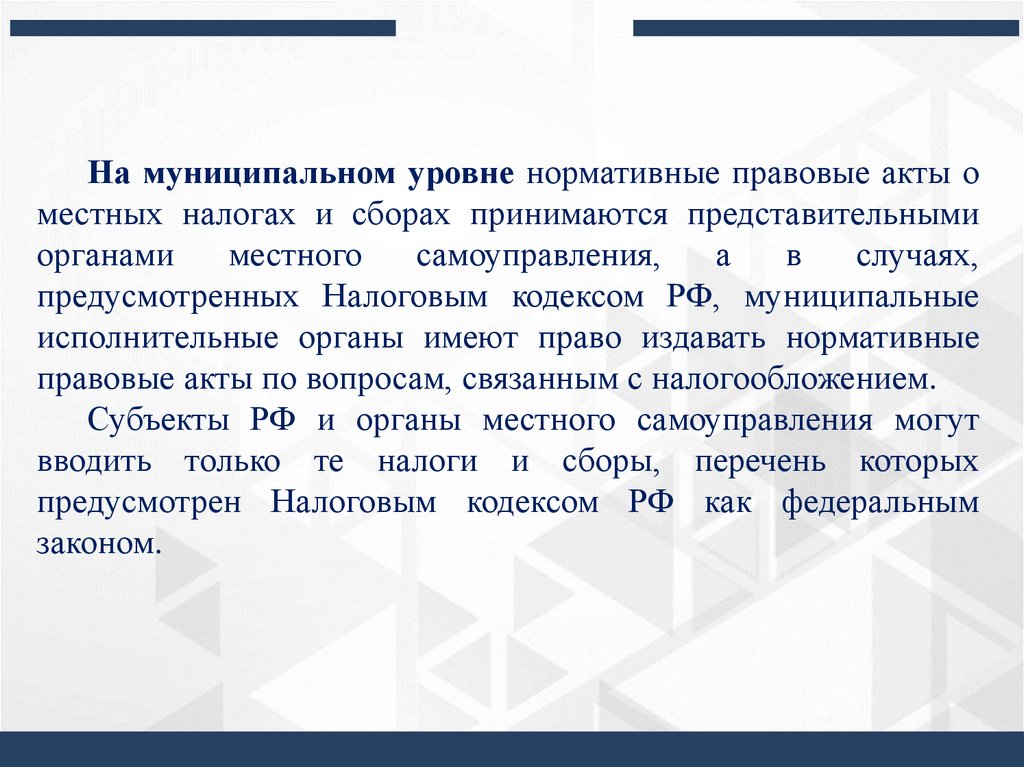 На муниципальном уровне нормативные правовые акты о местных налогах и сборах принимаются представительными органами местного самоуправления, а в случаях, предусмотренных Налоговым кодексом РФ, муниципальные исполнительные органы имеют право издавать нормативные правовые акты по вопросам, связанным с налогообложением.

Субъекты РФ и органы местного самоуправления могут вводить только те налоги и сборы, перечень которых предусмотрен Налоговым кодексом РФ как федеральным законом.